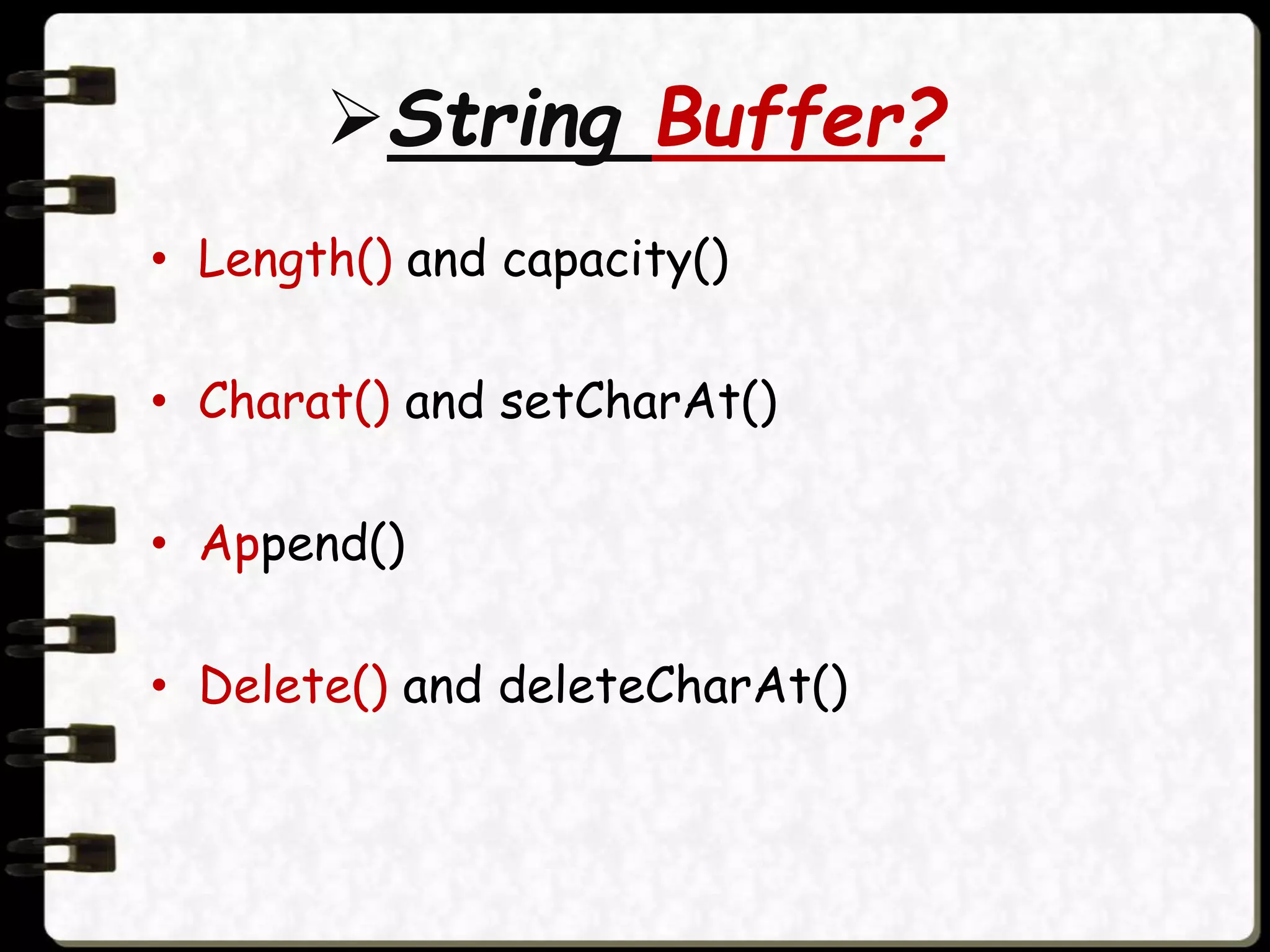 ➢String Buffer?

• Length() and capacity()

• Charat() and setCharAt()

• Append()

• Delete() and deleteCharAt()